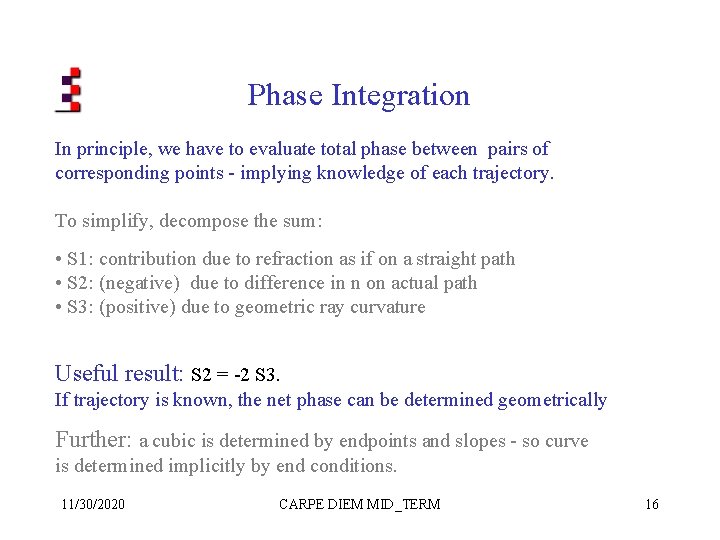 Phase Integration

In principle, we have to evaluate total phase between pairs of corresponding points - implying knowledge of each trajectory.

To simplify, decompose the sum:

• S1: contribution due to refraction as if on a straight path
• S2: (negative) due to difference in n on actual path
• S3: (positive) due to geometric ray curvature

Useful result: S2 = -2 S3.
If trajectory is known, the net phase can be determined geometrically

Further: a cubic is determined by endpoints and slopes - so curve is determined implicitly by end conditions.

11/30/2020 CARPE DIEM MID_TERM 16